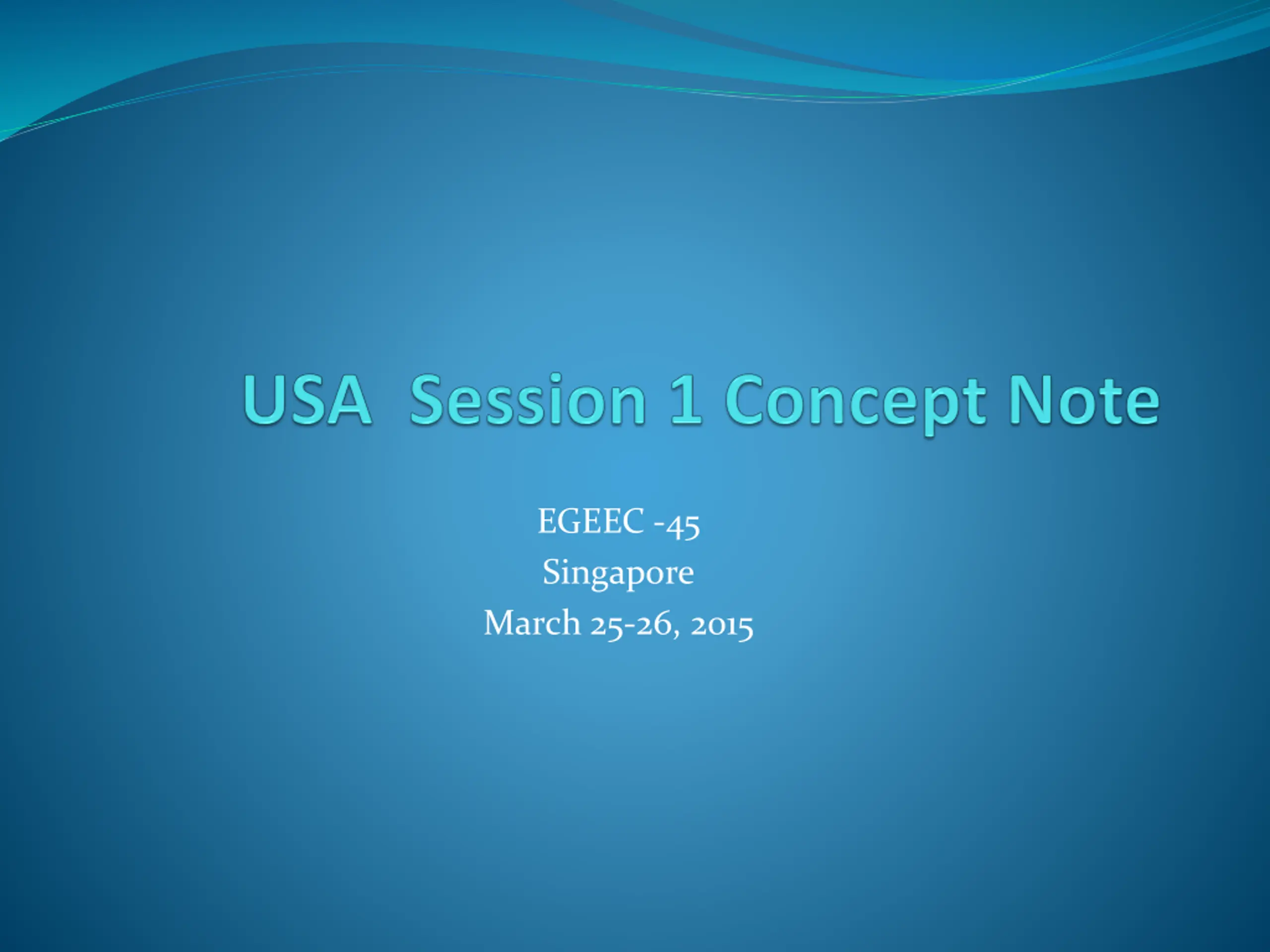 USA  Session 1 Concept Note

EGEEC -45
Singapore
March 25-26, 2015